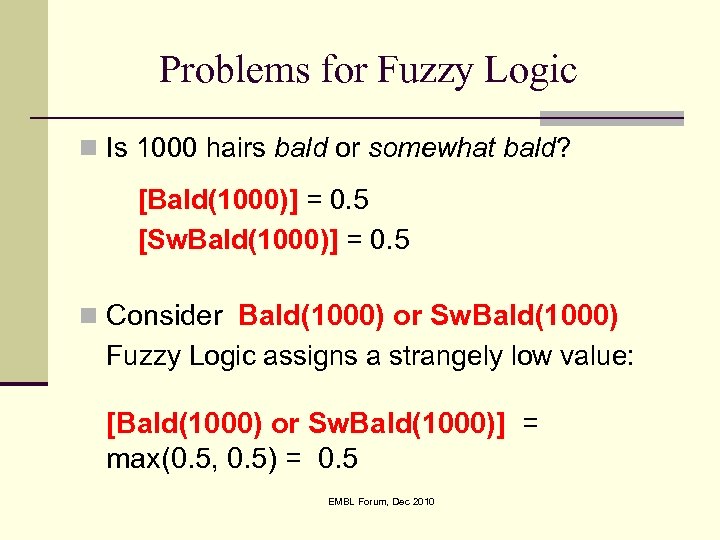 Problems for Fuzzy Logic

Is 1000 hairs bald or somewhat bald?

[Bald(1000)] = 0.5
[SwBald(1000)] = 0.5

Consider Bald(1000) or SwBald(1000)
Fuzzy Logic assigns a strangely low value:

[Bald(1000) or SwBald(1000)] = max(0.5, 0.5) = 0.5

EMBL Forum, Dec 2010